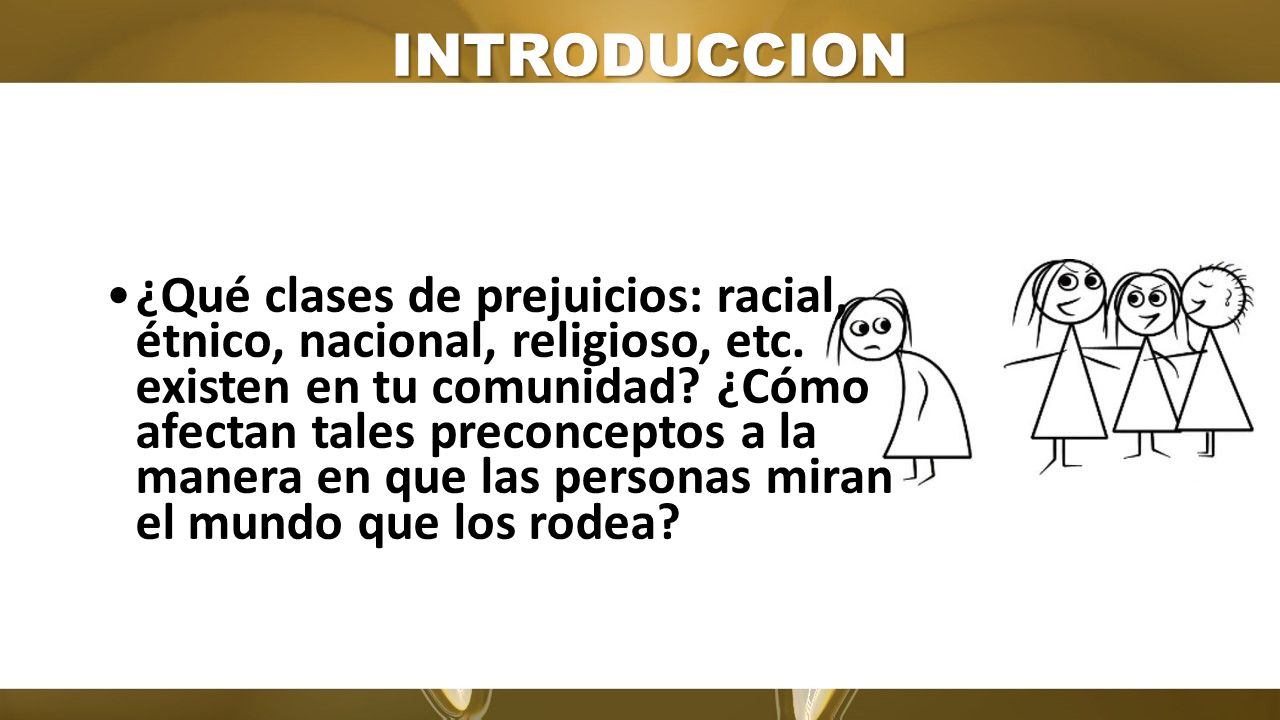 INTRODUCCION

• ¿Qué clases de prejuicios: racial, étnico, nacional, religioso, etc. existen en tu comunidad? ¿Cómo afectan tales preconceptos a la manera en que las personas miran el mundo que los rodea?